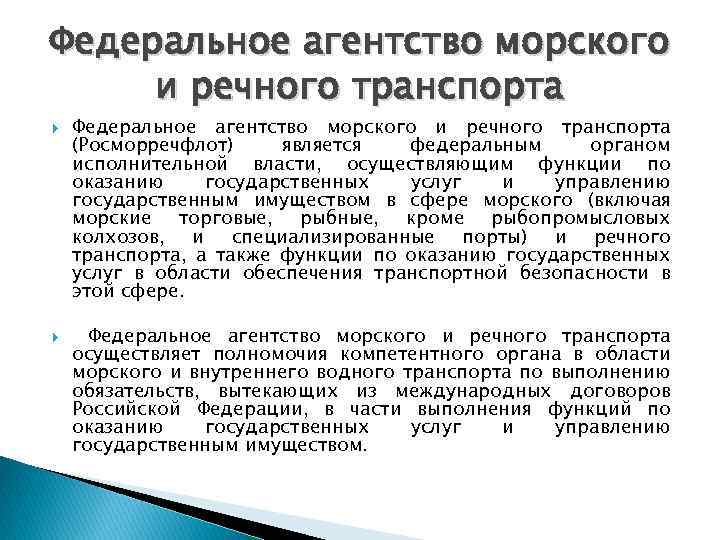 Федеральное агентство морского и речного транспорта

Федеральное агентство морского и речного транспорта (Росморречфлот) является федеральным органом исполнительной власти, осуществляющим функции по оказанию государственных услуг и управлению государственным имуществом в сфере морского (включая морские торговые, рыбные, кроме рыбопромысловых колхозов, и специализированные порты) и речного транспорта, а также функции по оказанию государственных услуг в области обеспечения транспортной безопасности в этой сфере.

Федеральное агентство морского и речного транспорта осуществляет полномочия компетентного органа в области морского и внутреннего водного транспорта по выполнению обязательств, вытекающих из международных договоров Российской Федерации, в части выполнения функций по оказанию государственных услуг и управлению государственным имуществом.